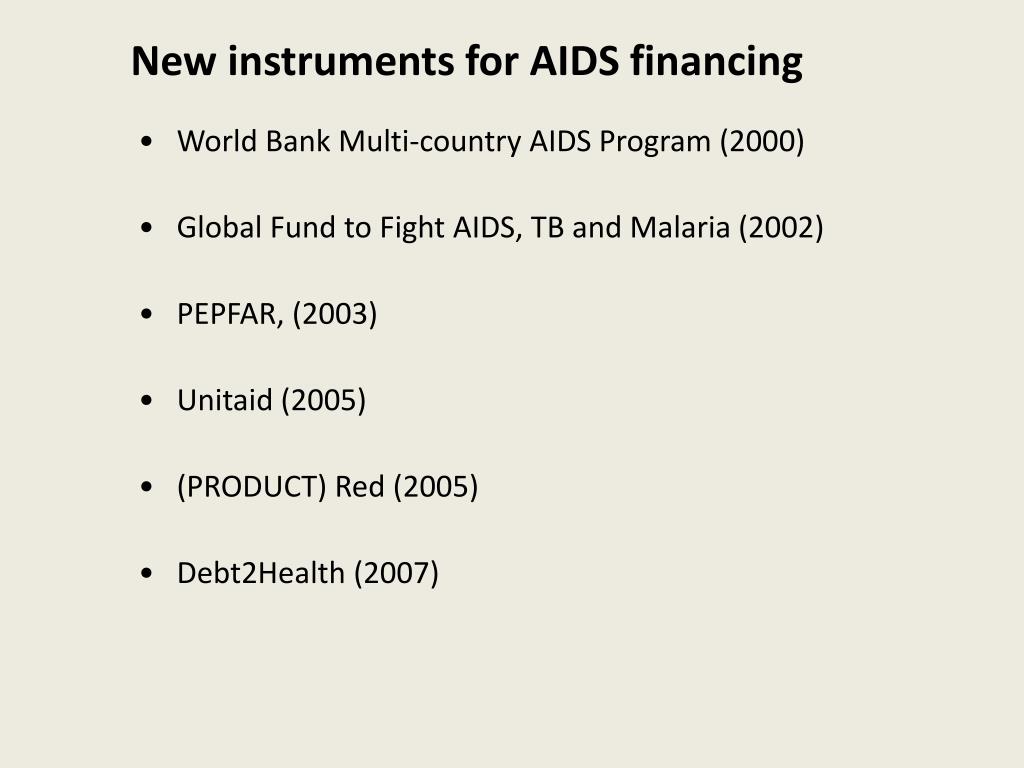 New instruments for AIDS financing

• World Bank Multi-country AIDS Program (2000)

• Global Fund to Fight AIDS, TB and Malaria (2002)

• PEPFAR, (2003)

• Unitaid (2005)

• (PRODUCT) Red (2005)

• Debt2Health (2007)